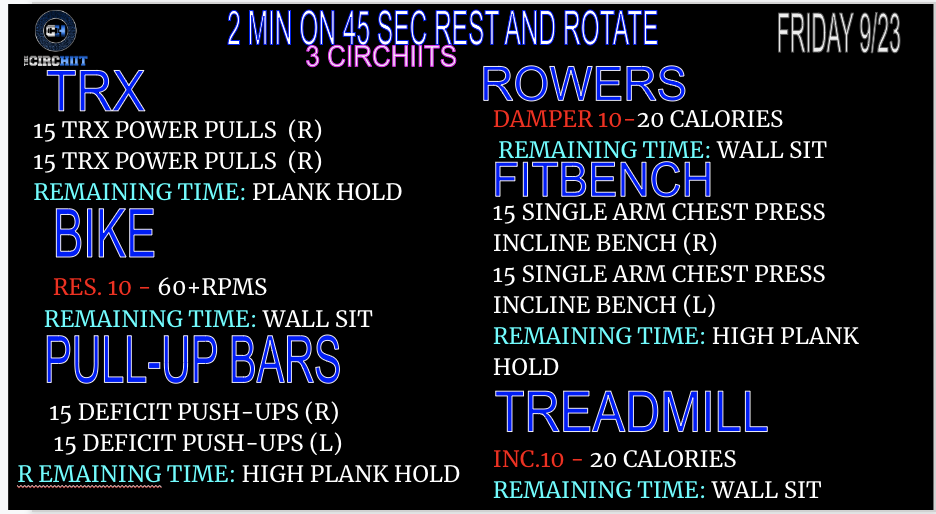 CH
THE CIRCHIIT

2 MIN ON 45 SEC REST AND ROTATE
3 CIRCHIITS

FRIDAY 9/23

TRX
15 TRX POWER PULLS (R)
15 TRX POWER PULLS (R)
REMAINING TIME: PLANK HOLD

BIKE
RES. 10 - 60+RPMS
REMAINING TIME: WALL SIT

PULL-UP BARS
15 DEFICIT PUSH-UPS (R)
15 DEFICIT PUSH-UPS (L)
R EMAINING TIME: HIGH PLANK HOLD

ROWERS
DAMPER 10-20 CALORIES
REMAINING TIME: WALL SIT

FITBENCH
15 SINGLE ARM CHEST PRESS INCLINE BENCH (R)
15 SINGLE ARM CHEST PRESS INCLINE BENCH (L)
REMAINING TIME: HIGH PLANK HOLD

TREADMILL
INC.10 - 20 CALORIES
REMAINING TIME: WALL SIT